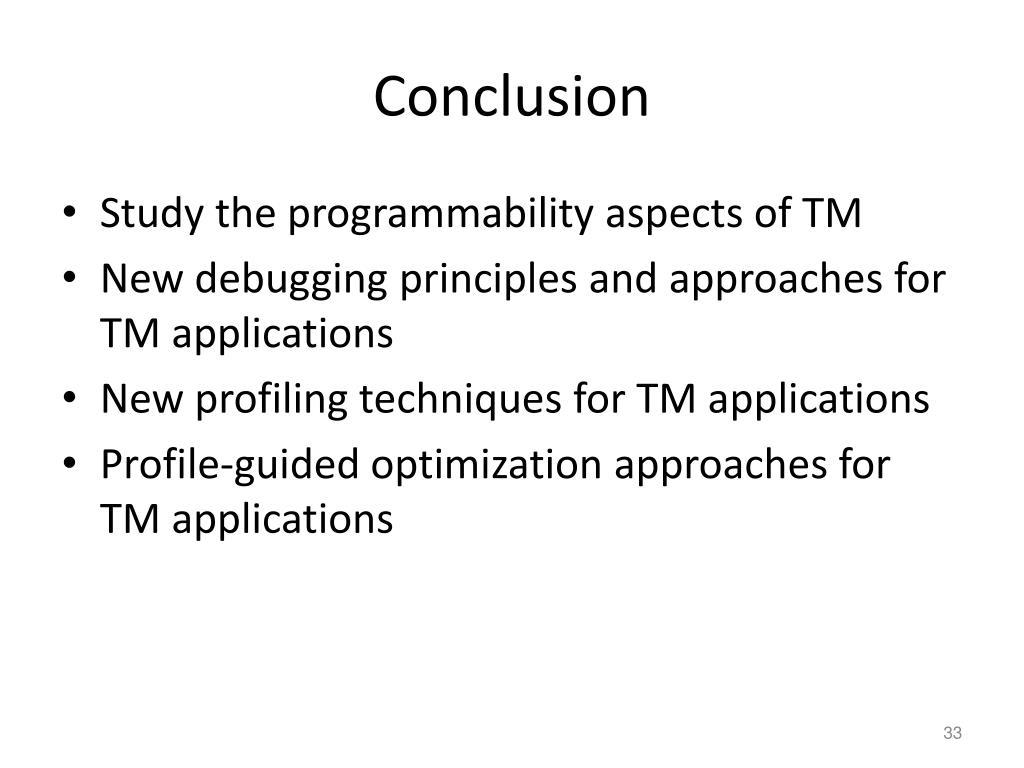 Conclusion

• Study the programmability aspects of TM
• New debugging principles and approaches for TM applications
• New profiling techniques for TM applications
• Profile-guided optimization approaches for TM applications

33